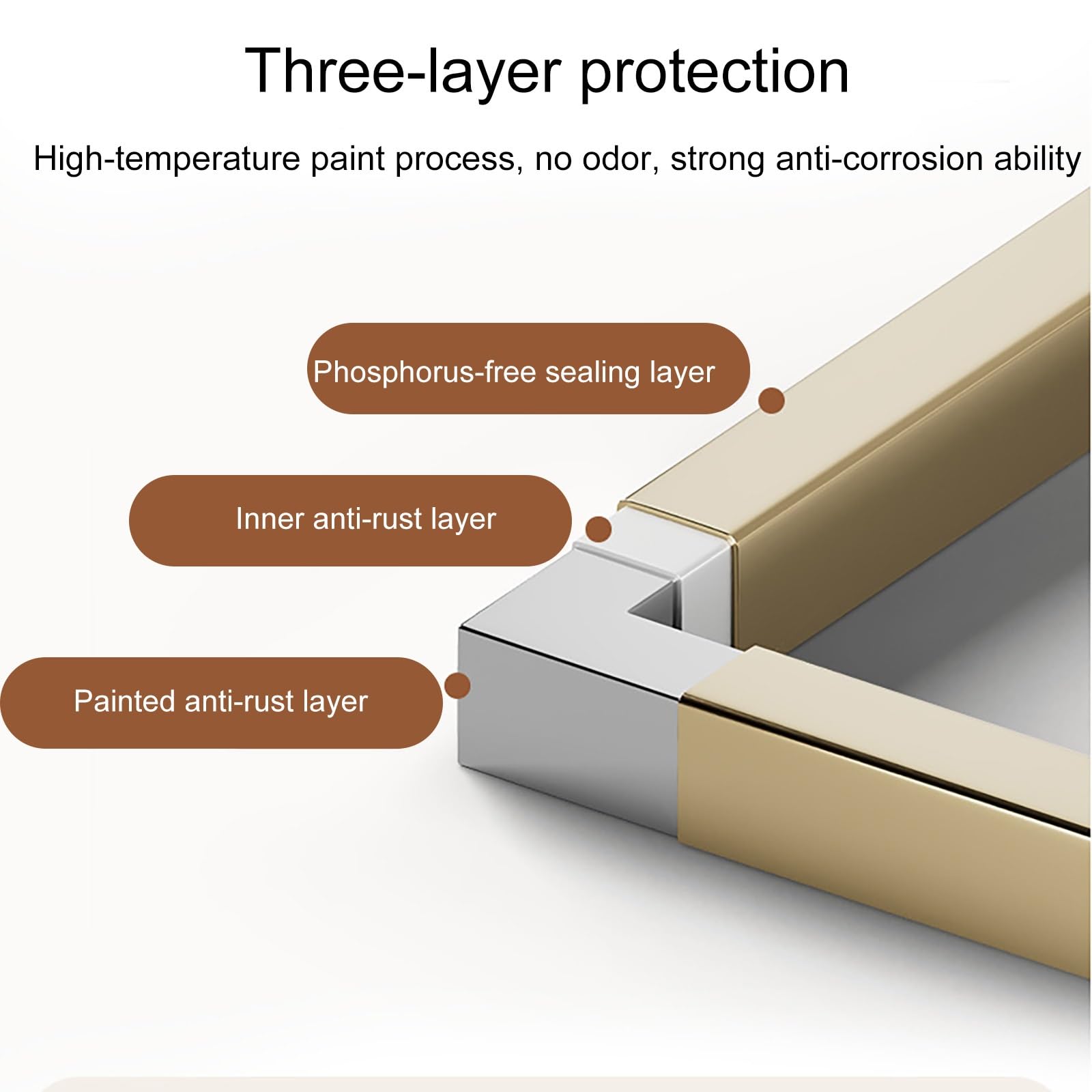 Three-layer protection

High-temperature paint process, no odor, strong anti-corrosion ability

Phosphorus-free sealing layer

Inner anti-rust layer

Painted anti-rust layer